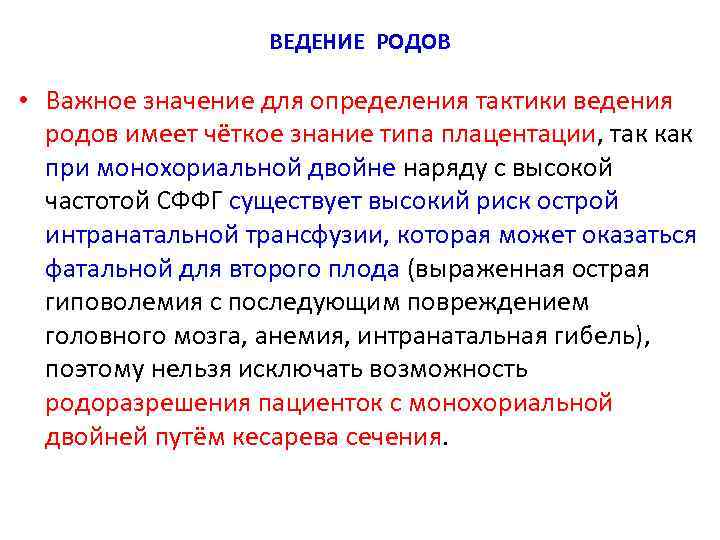 ВЕДЕНИЕ РОДОВ

• Важное значение для определения тактики ведения родов имеет чёткое знание типа плацентации, так как при монохориальной двойне наряду с высокой частотой СФФГ существует высокий риск острой интранатальной трансфузии, которая может оказаться фатальной для второго плода (выраженная острая гиповолемия с последующим повреждением головного мозга, анемия, интранатальная гибель), поэтому нельзя исключать возможность родоразрешения пациенток с монохориальной двойней путём кесарева сечения.